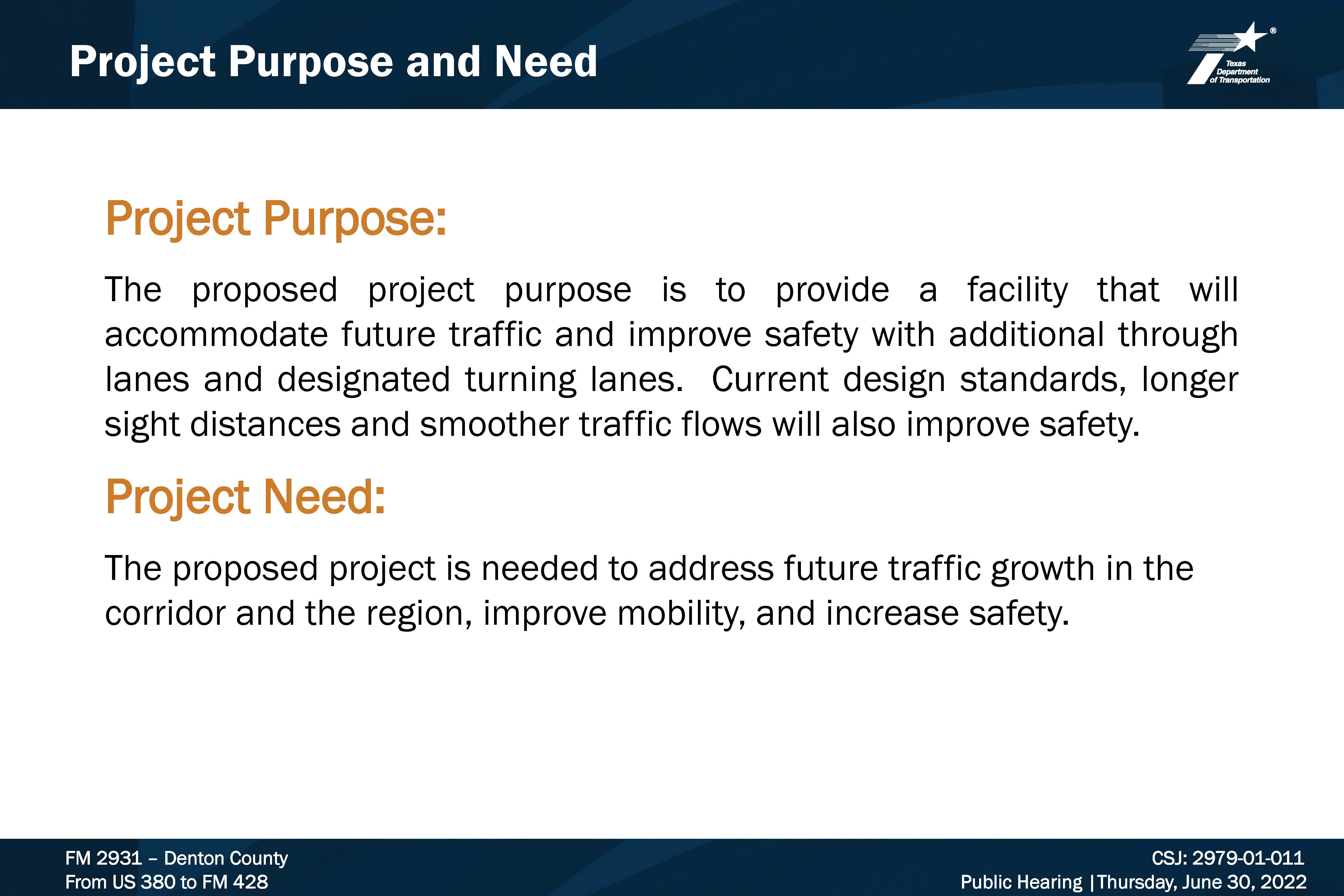 Project Purpose and Need

Texas Department of Transportation

Project Purpose:

The proposed project purpose is to provide a facility that will accommodate future traffic and improve safety with additional through lanes and designated turning lanes. Current design standards, longer sight distances and smoother traffic flows will also improve safety.

Project Need:

The proposed project is needed to address future traffic growth in the corridor and the region, improve mobility, and increase safety.

FM 2931 – Denton County
From US 380 to FM 428

CSJ: 2979-01-011
Public Hearing |Thursday, June 30, 2022